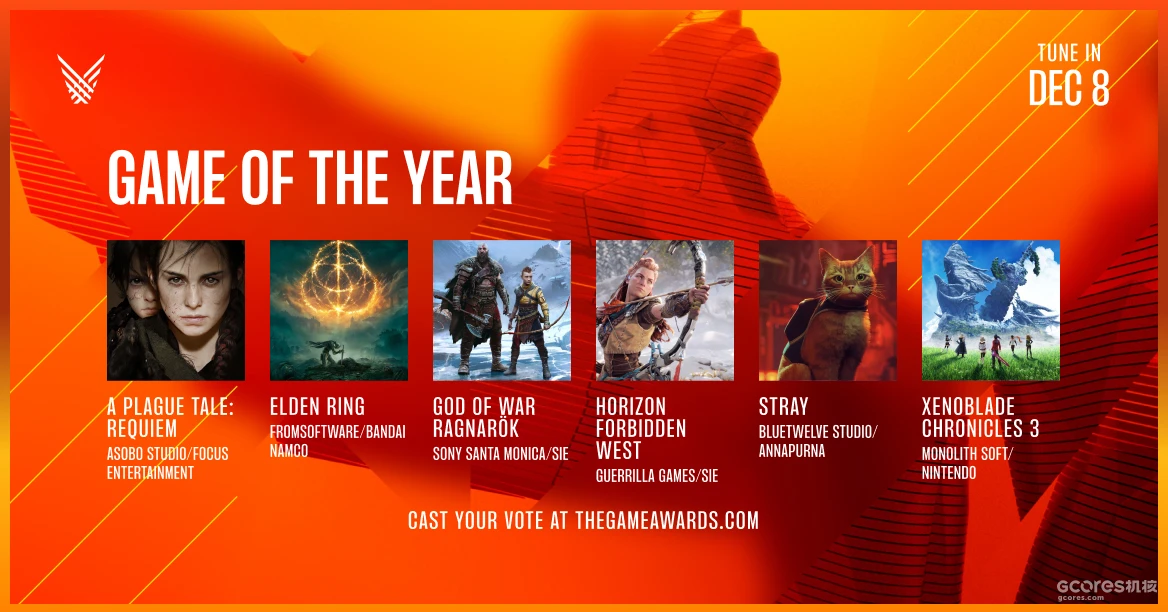 TUNE IN
DEC 8

GAME OF THE YEAR

A PLAGUE TALE: REQUIEM
ASOBO STUDIO/FOCUS ENTERTAINMENT

ELDEN RING
FROMSOFTWARE/BANDAI NAMCO

GOD OF WAR RAGNARÖK
SONY SANTA MONICA/SIE

HORIZON FORBIDDEN WEST
GUERRILLA GAMES/SIE

STRAY
BLUETWELVE STUDIO/ ANNAPURNA

XENOBLADE CHRONICLES 3
MONOLITH SOFT/ NINTENDO

CAST YOUR VOTE AT THEGAMEAWARDS.COM

GCORES机核
gcores.com